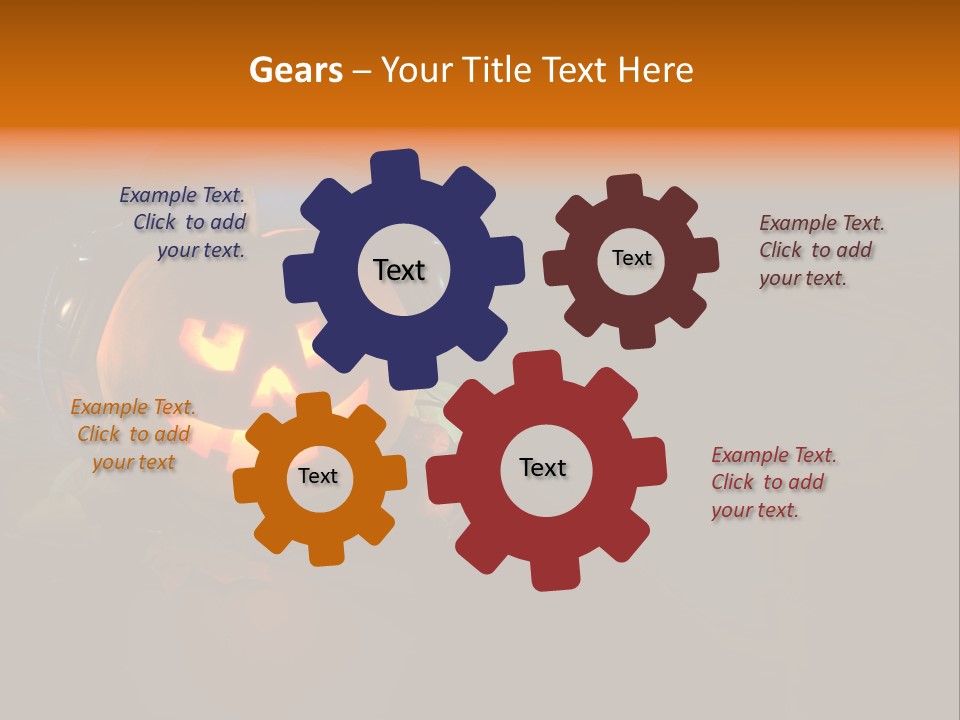 Gears – Your Title Text Here

Example Text. Click to add your text.

Text

Text

Example Text. Click to add your text.

Example Text. Click to add your text

Text

Text

Example Text. Click to add your text.